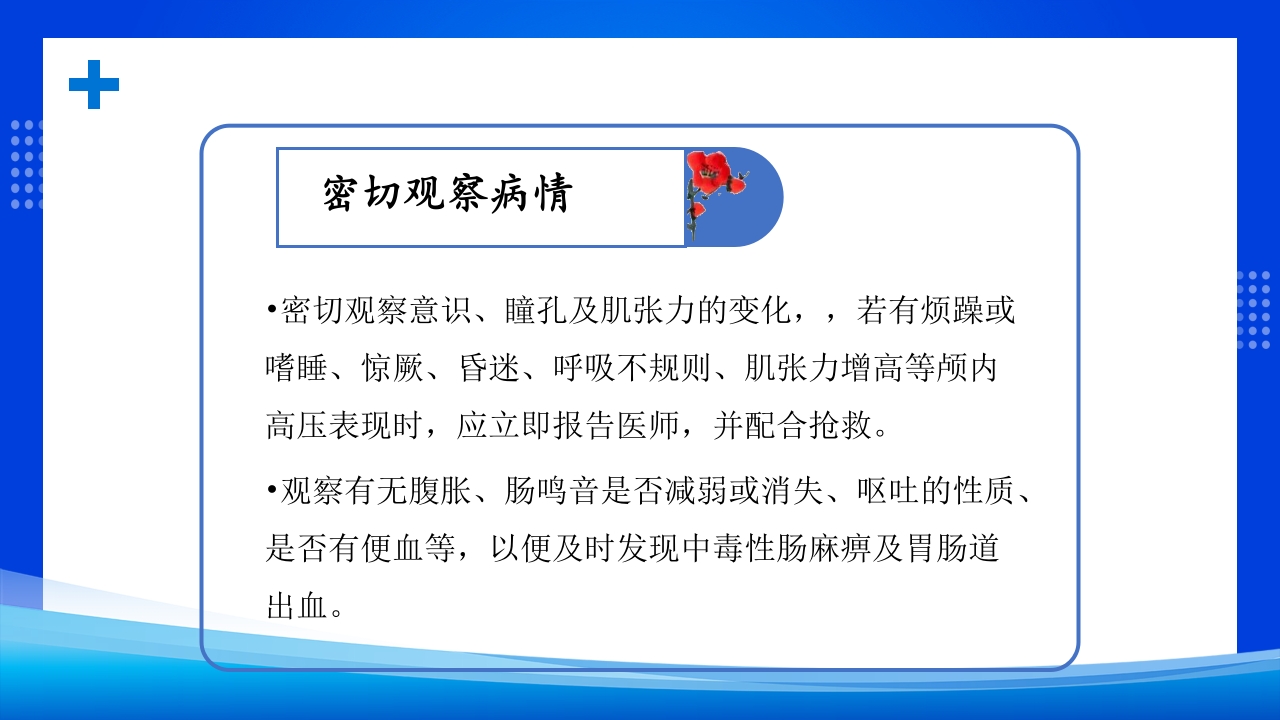 密切观察病情

•密切观察意识、瞳孔及肌张力的变化，，若有烦躁或嗜睡、惊厥、昏迷、呼吸不规则、肌张力增高等颅内高压表现时，应立即报告医师，并配合抢救。

•观察有无腹胀、肠鸣音是否减弱或消失、呕吐的性质、是否有便血等，以便及时发现中毒性肠麻痹及胃肠道出血。